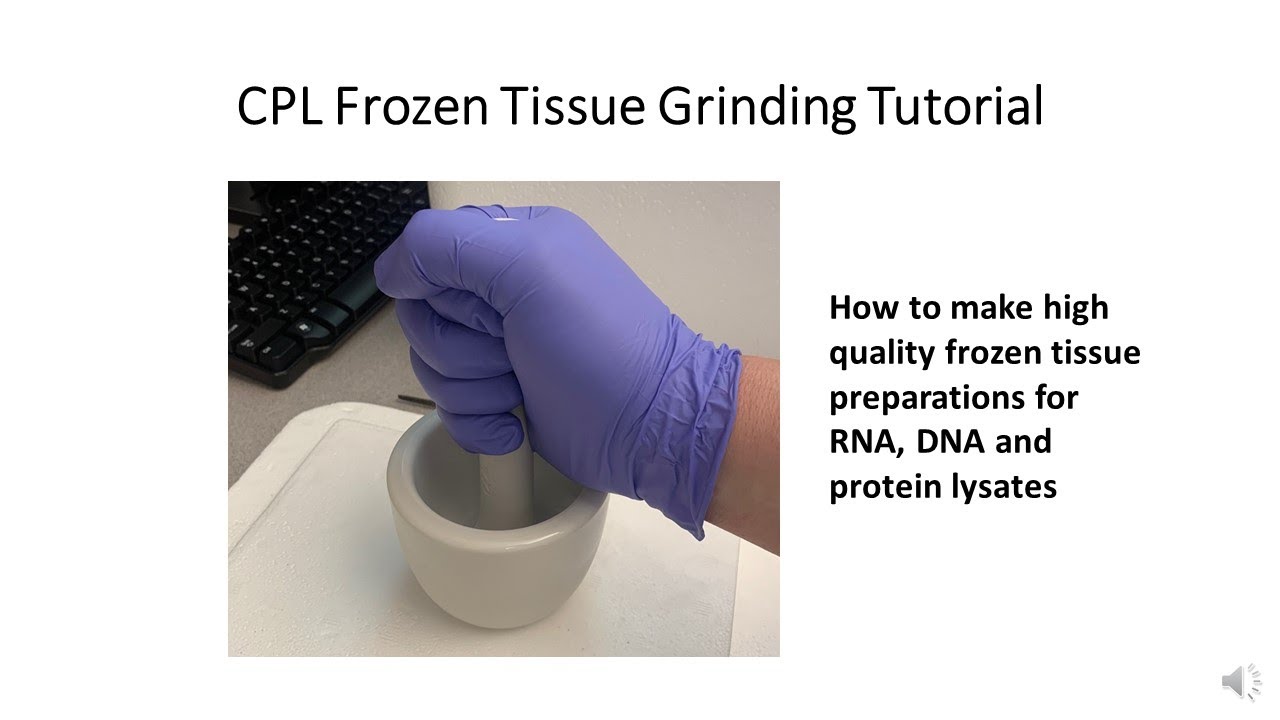 CPL Frozen Tissue Grinding Tutorial

How to make high quality frozen tissue preparations for RNA, DNA and protein lysates